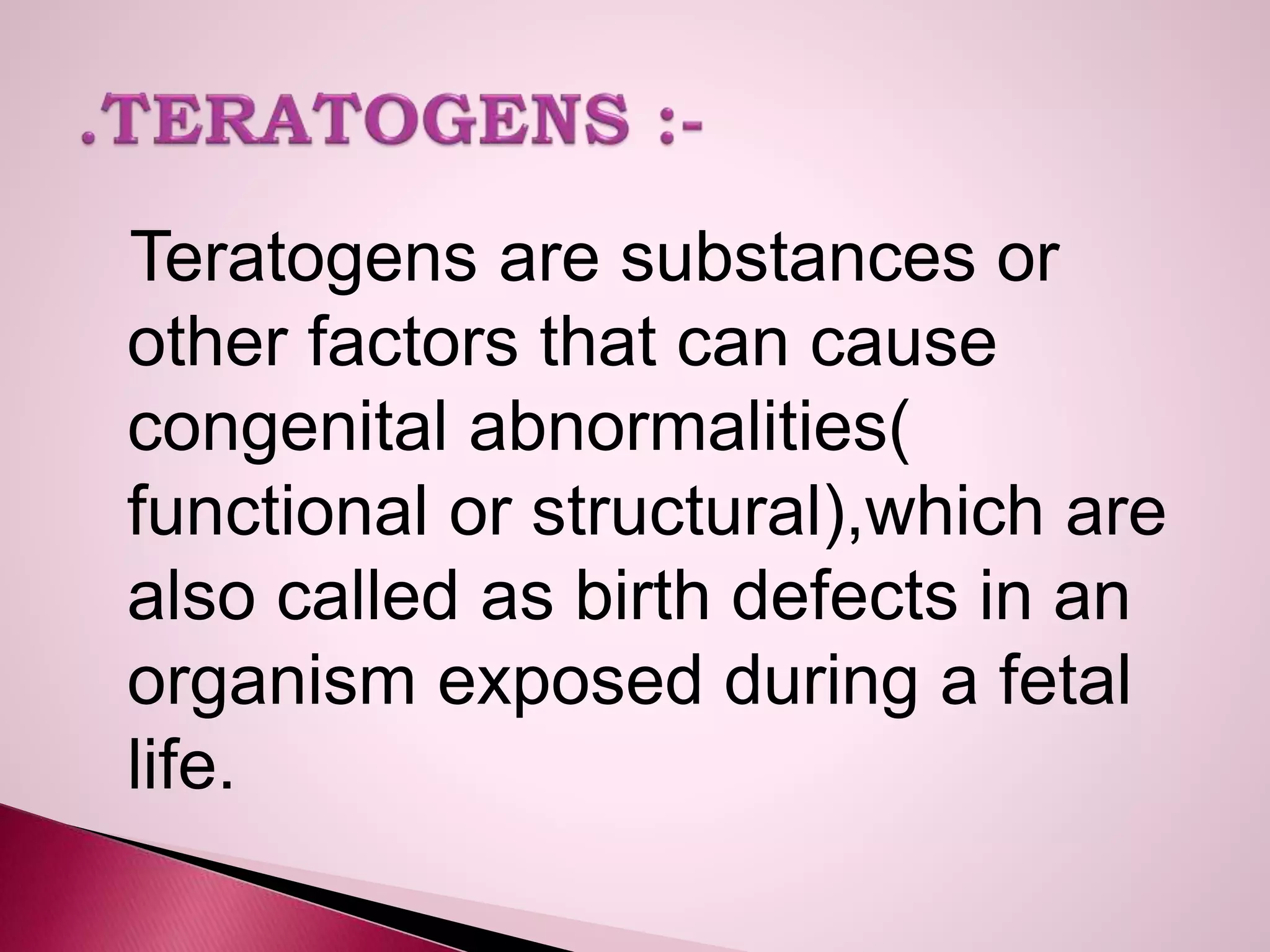 .TERATOGENS :-

Teratogens are substances or other factors that can cause congenital abnormalities( functional or structural),which are also called as birth defects in an organism exposed during a fetal life.